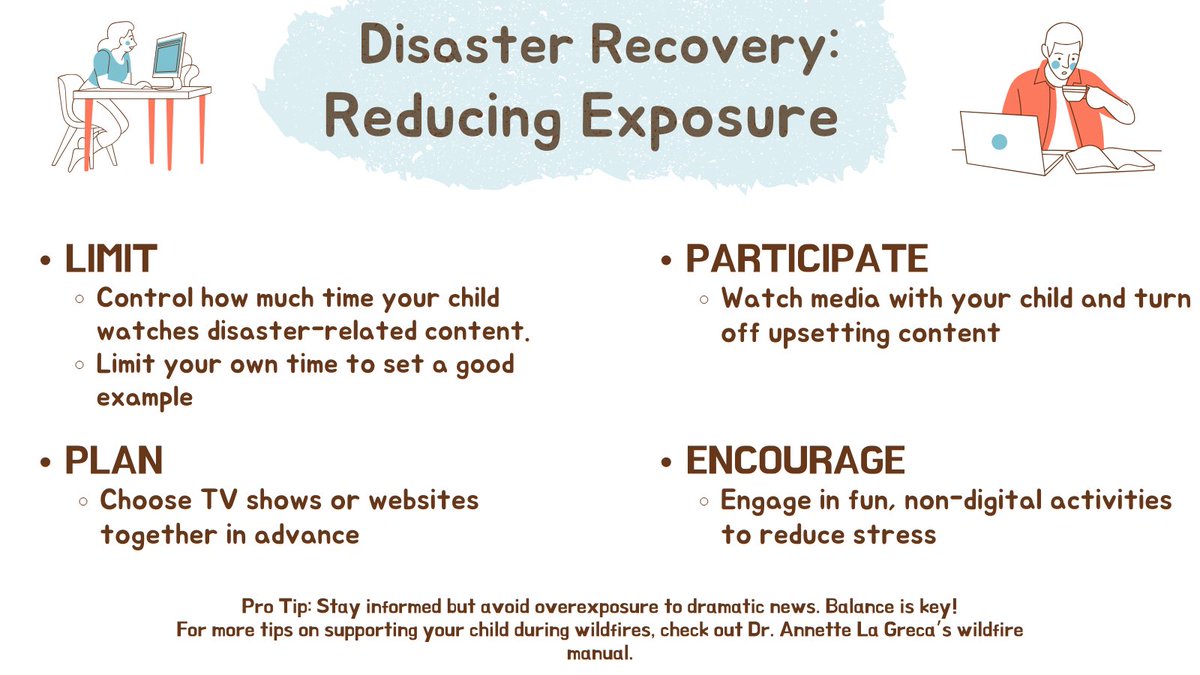 Disaster Recovery: Reducing Exposure

• LIMIT
◦ Control how much time your child watches disaster-related content.
◦ Limit your own time to set a good example

• PLAN
◦ Choose TV shows or websites together in advance

• PARTICIPATE
◦ Watch media with your child and turn off upsetting content

• ENCOURAGE
◦ Engage in fun, non-digital activities to reduce stress

Pro Tip: Stay informed but avoid overexposure to dramatic news. Balance is key!
For more tips on supporting your child during wildfires, check out Dr. Annette La Greca's wildfire manual.